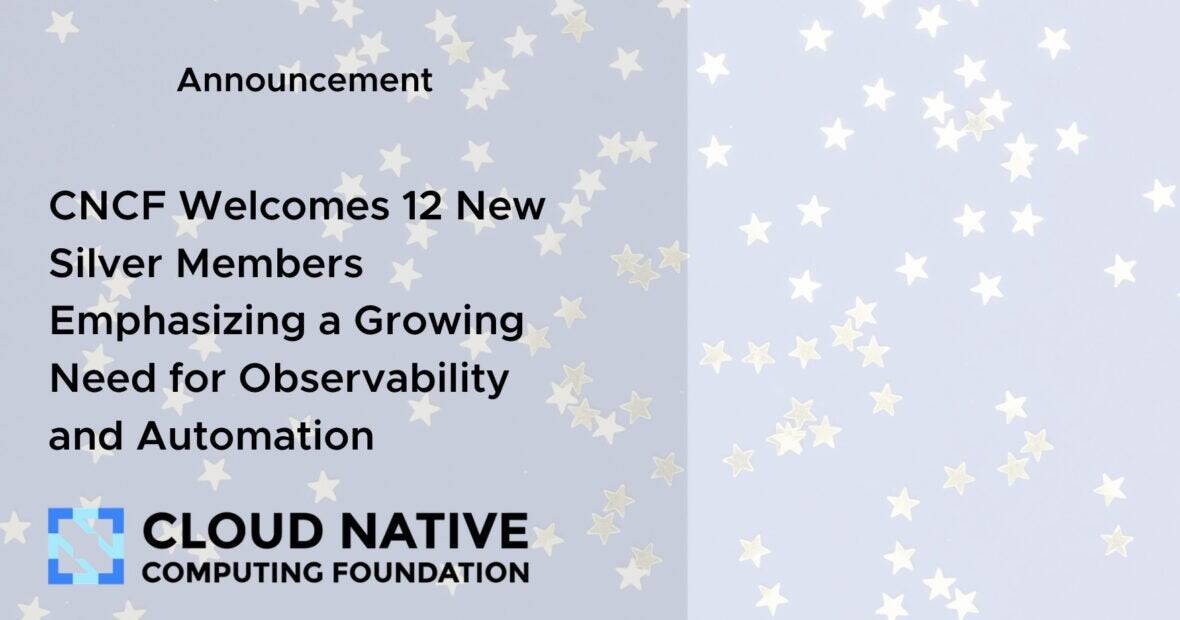 Announcement

CNCF Welcomes 12 New Silver Members Emphasizing a Growing Need for Observability and Automation

CLOUD NATIVE
COMPUTING FOUNDATION